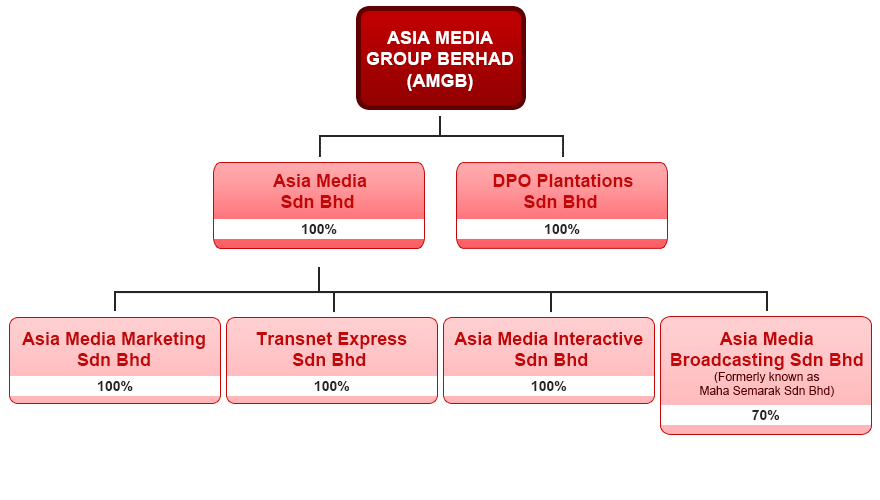 ASIA MEDIA GROUP BERHAD (AMGB)

Asia Media Sdn Bhd
100%

DPO Plantations Sdn Bhd
100%

Asia Media Marketing Sdn Bhd
100%

Transnet Express Sdn Bhd
100%

Asia Media Interactive Sdn Bhd
100%

Asia Media Broadcasting Sdn Bhd
(Formerly known as Maha Semarak Sdn Bhd)
70%